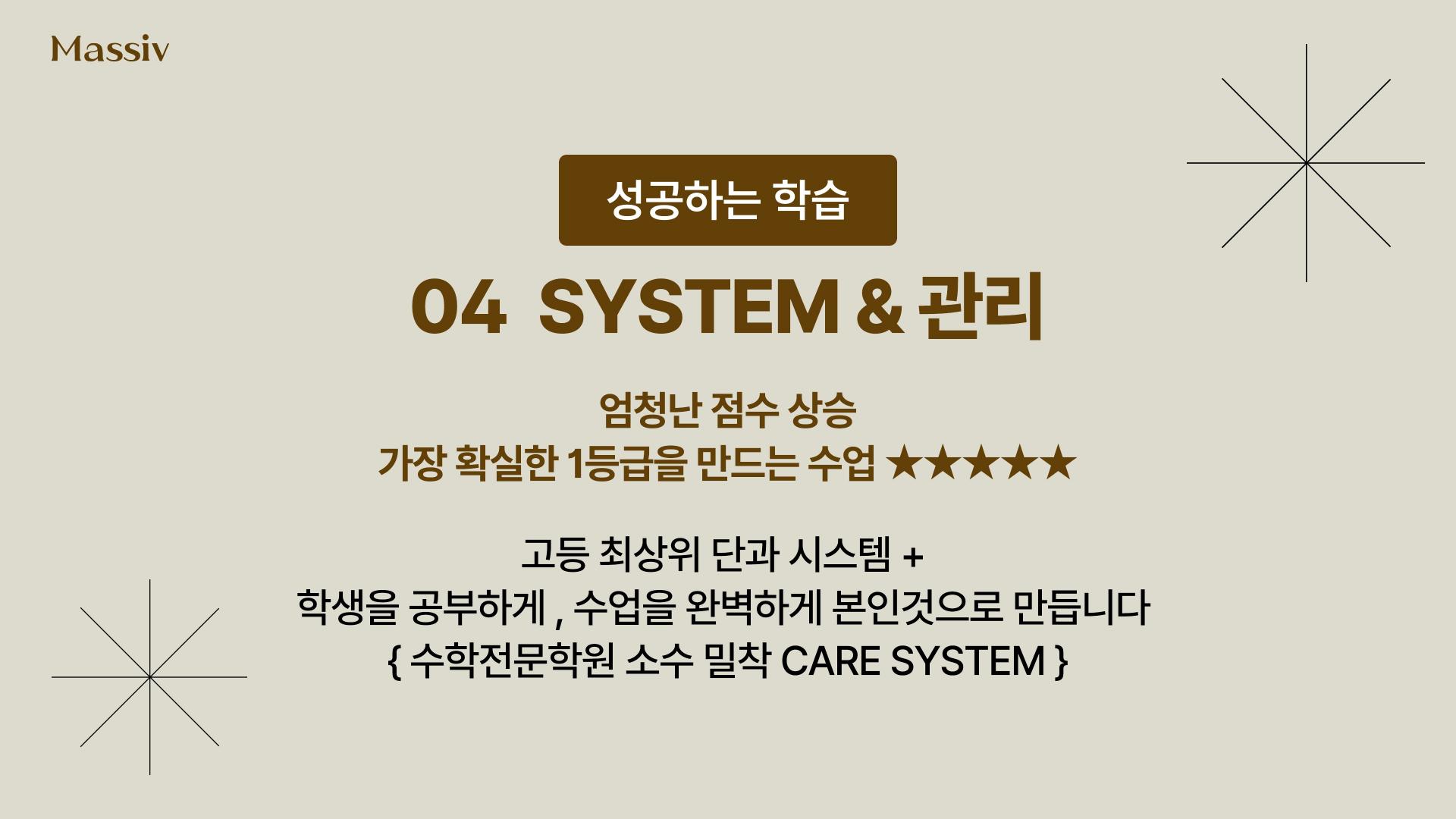 Massiv

성공하는 학습

04 SYSTEM & 관리

엄청난 점수 상승
가장 확실한 1등급을 만드는 수업 ★★★★★

고등 최상위 단과 시스템 +
학생을 공부하게 , 수업을 완벽하게 본인것으로 만듭니다
{ 수학전문학원 소수 밀착 CARE SYSTEM }